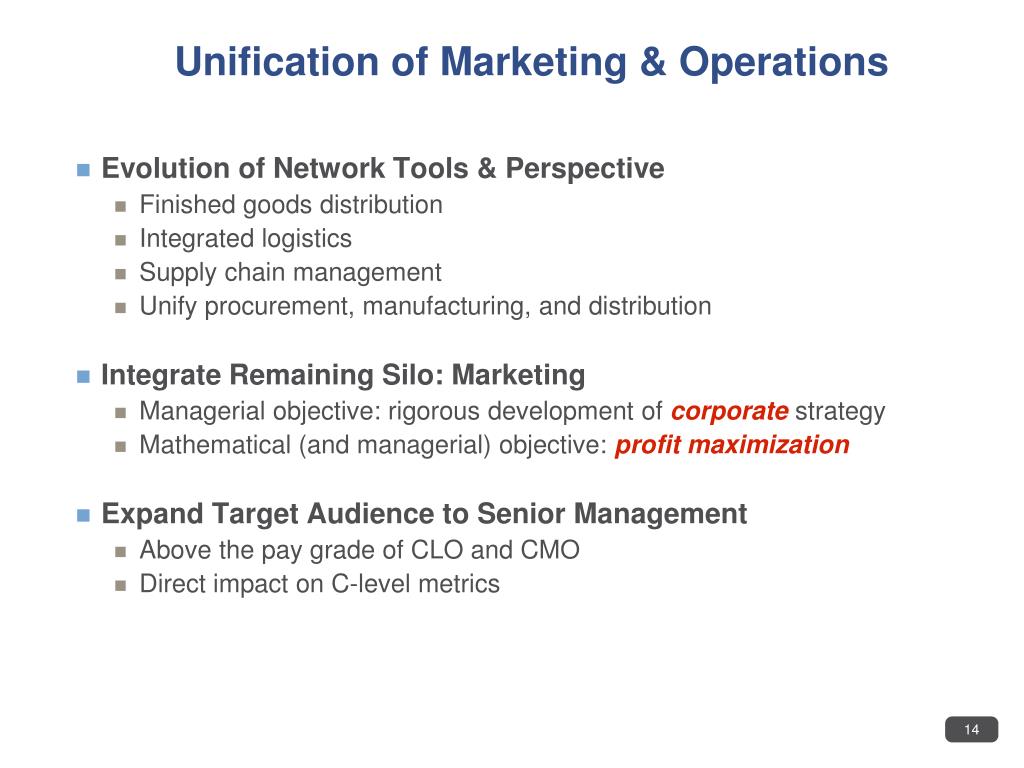 Unification of Marketing & Operations

Evolution of Network Tools & Perspective
Finished goods distribution
Integrated logistics
Supply chain management
Unify procurement, manufacturing, and distribution

Integrate Remaining Silo: Marketing
Managerial objective: rigorous development of corporate strategy
Mathematical (and managerial) objective: profit maximization

Expand Target Audience to Senior Management
Above the pay grade of CLO and CMO
Direct impact on C-level metrics

14